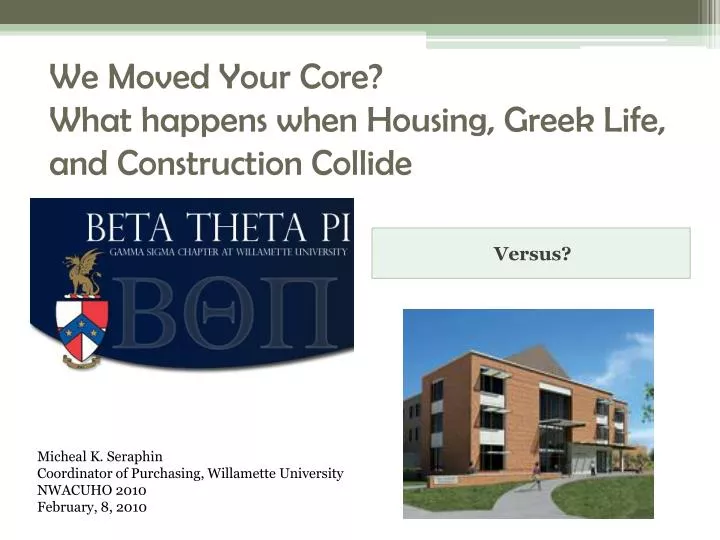 We Moved Your Core?
What happens when Housing, Greek Life, and Construction Collide

BETA THETA PI
GAMMA SIGMA CHAPTER AT WILLAMETTE UNIVERSITY
ΒΘΠ

Versus?

Micheal K. Seraphin
Coordinator of Purchasing, Willamette University
NWACUHO 2010
February, 8, 2010